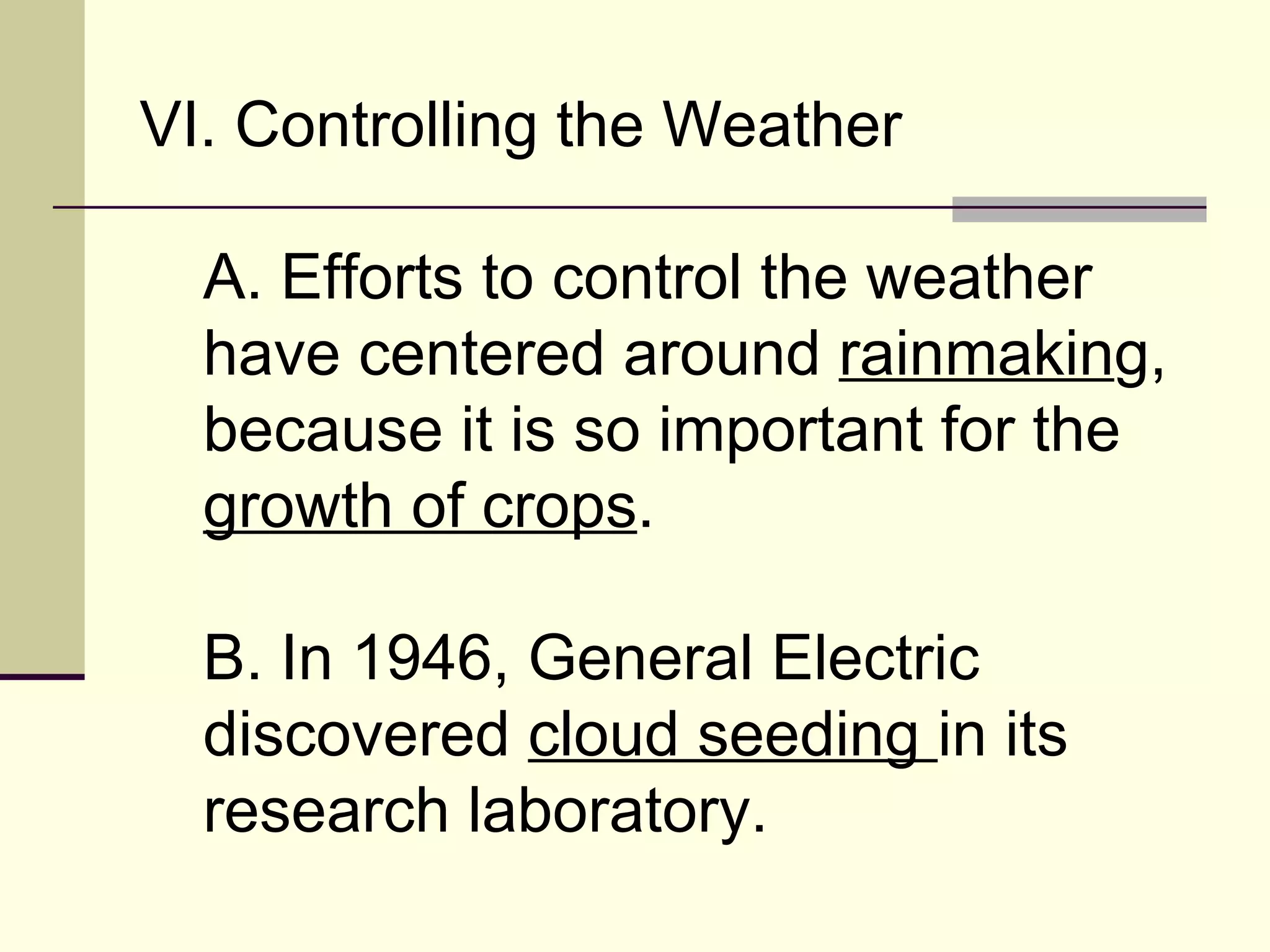 VI. Controlling the Weather

A. Efforts to control the weather have centered around rainmaking, because it is so important for the growth of crops.

B. In 1946, General Electric discovered cloud seeding in its research laboratory.